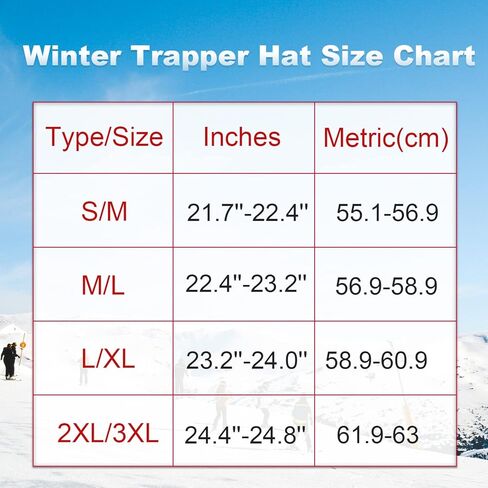 Winter Trapper Hat Size Chart

| Type/Size | Inches | Metric(cm) |
|---|---|---|
| S/M | 21.7"-22.4" | 55.1-56.9 |
| M/L | 22.4"-23.2" | 56.9-58.9 |
| L/XL | 23.2"-24.0" | 58.9-60.9 |
| 2XL/3XL | 24.4"-24.8" | 61.9-63 |